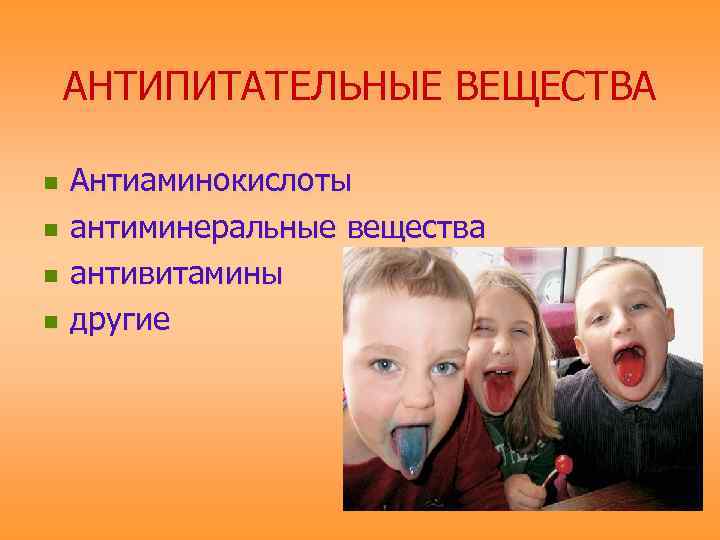 АНТИПИТАТЕЛЬНЫЕ ВЕЩЕСТВА

- Антиаминокислоты
- антиминеральные вещества
- антивитамины
- другие